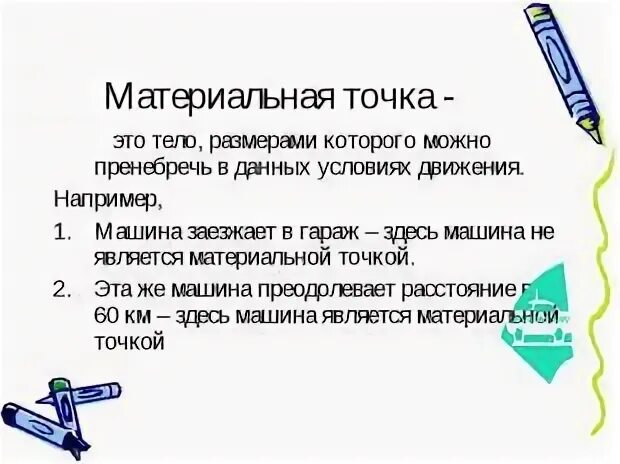 Материальная точка -

это тело, размерами которого можно пренебречь в данных условиях движения.

Например,

1. Машина заезжает в гараж – здесь машина не является материальной точкой.
2. Эта же машина преодолевает расстояние в 60 км – здесь машина является материальной точкой